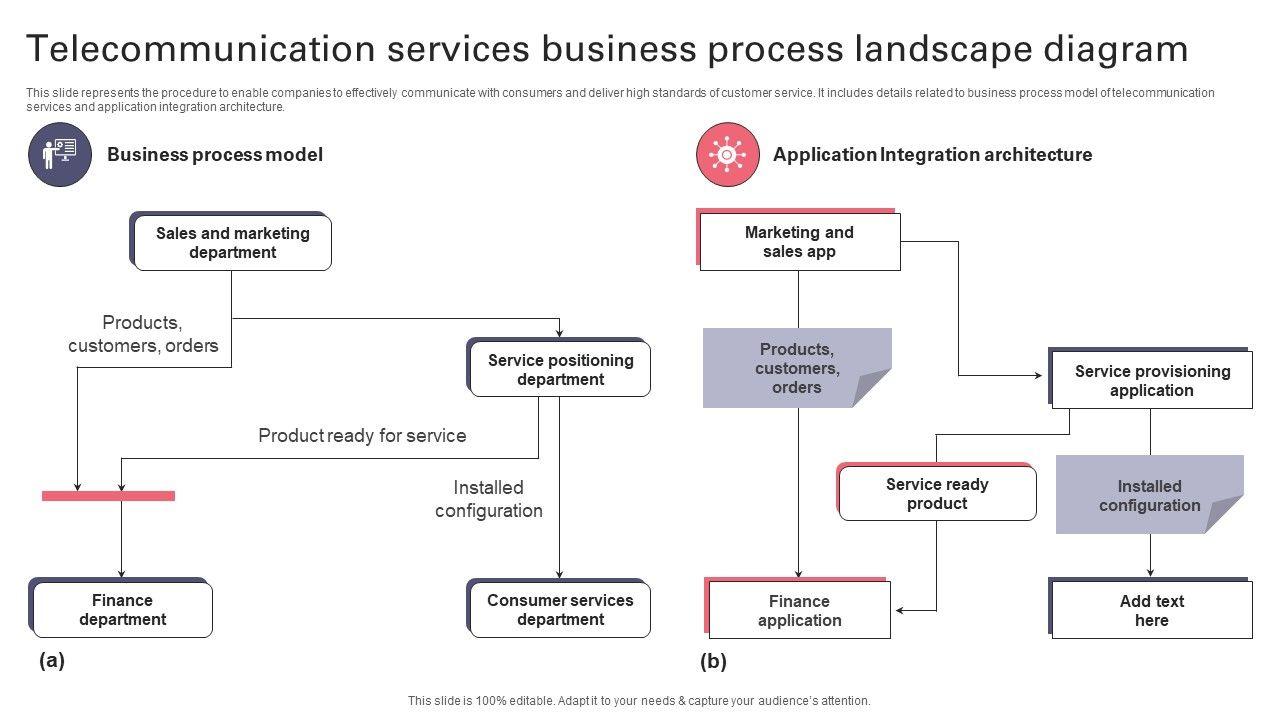 Telecommunication services business process landscape diagram

This slide represents the procedure to enable companies to effectively communicate with consumers and deliver high standards of customer service. It includes details related to business process model of telecommunication services and application integration architecture.

Business process model

Sales and marketing department

Products, customers, orders

Service positioning department

Product ready for service

Installed configuration

Finance department

Consumer services department

(a)

Application Integration architecture

Marketing and sales app

Products, customers, orders

Service provisioning application

Service ready product

Installed configuration

Finance application

Add text here

(b)

This slide is 100% editable. Adapt it to your needs & capture your audience's attention.